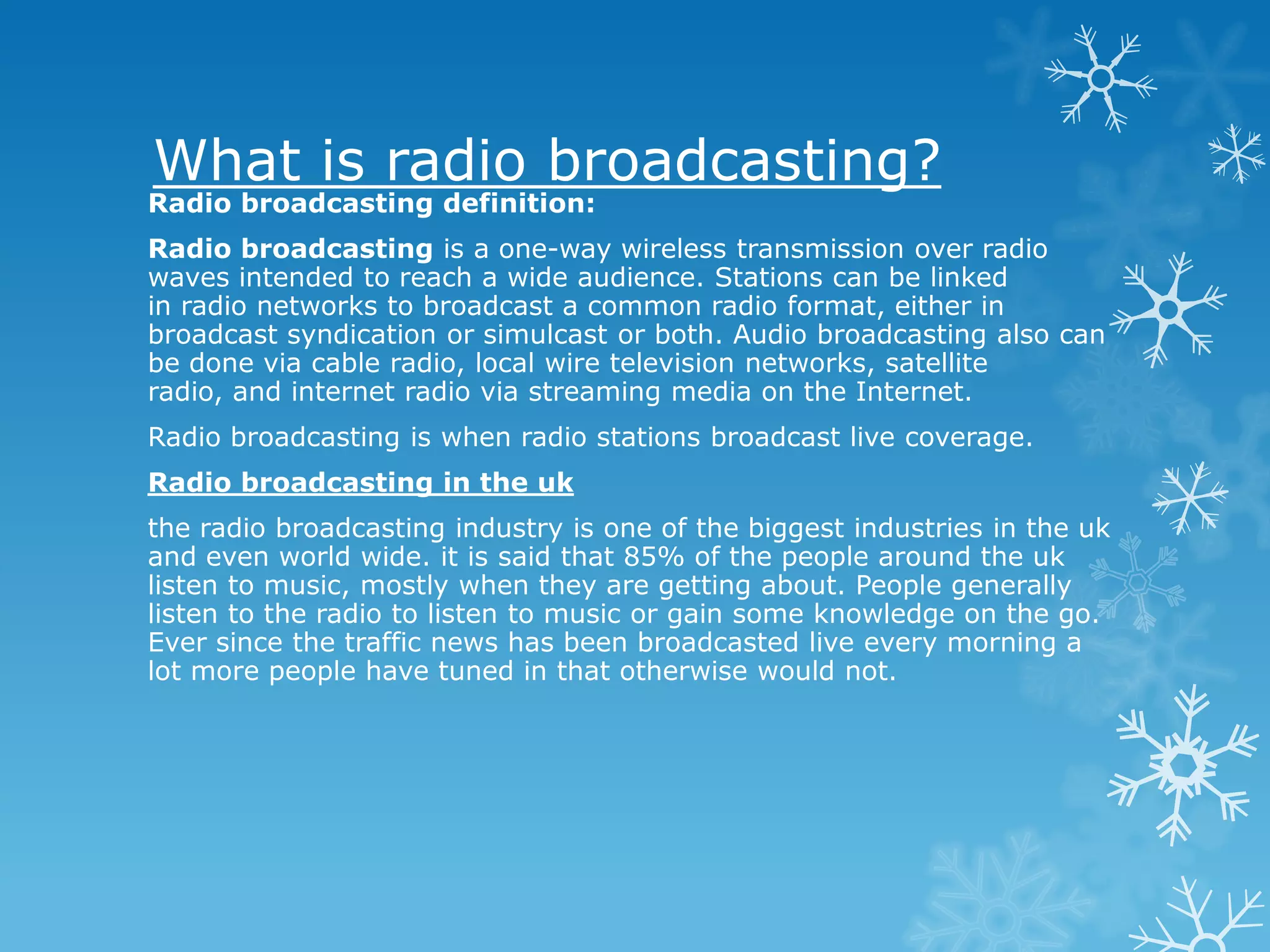 What is radio broadcasting?

Radio broadcasting definition:

Radio broadcasting is a one-way wireless transmission over radio waves intended to reach a wide audience. Stations can be linked in radio networks to broadcast a common radio format, either in broadcast syndication or simulcast or both. Audio broadcasting also can be done via cable radio, local wire television networks, satellite radio, and internet radio via streaming media on the Internet.

Radio broadcasting is when radio stations broadcast live coverage.

Radio broadcasting in the uk

the radio broadcasting industry is one of the biggest industries in the uk and even world wide. it is said that 85% of the people around the uk listen to music, mostly when they are getting about. People generally listen to the radio to listen to music or gain some knowledge on the go. Ever since the traffic news has been broadcasted live every morning a lot more people have tuned in that otherwise would not.